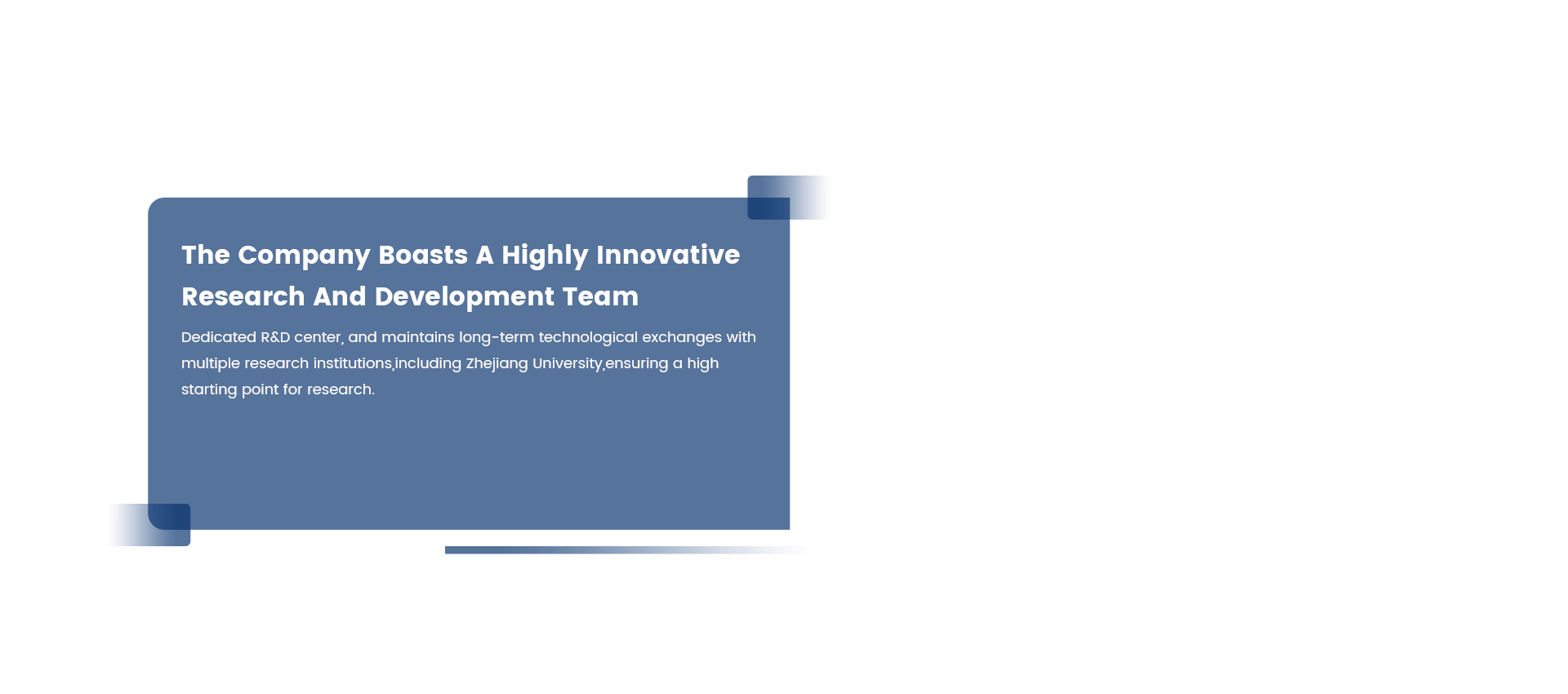 The Company Boasts A Highly Innovative Research And Development Team

Dedicated R&D center, and maintains long-term technological exchanges with multiple research institutions,including Zhejiang University,ensuring a high starting point for research.